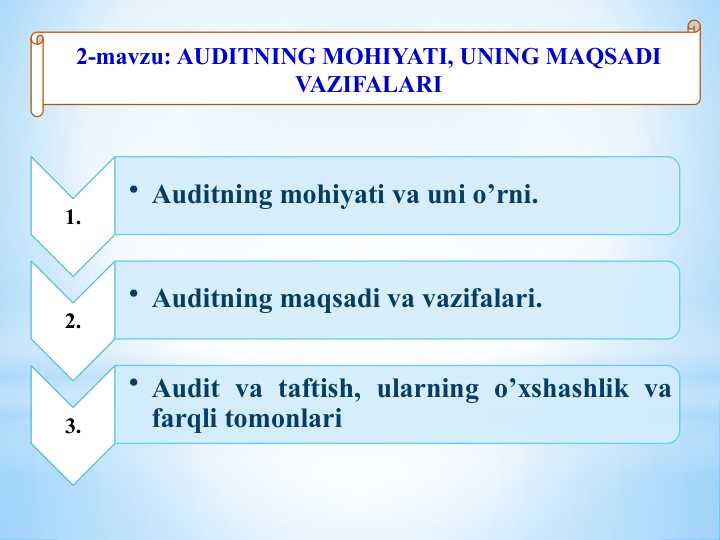 2-mavzu: AUDITNING MOHIYATI, UNING MAQSADI VAZIFALARI

1.

• Auditning mohiyati va uni o’rni.

2.

• Auditning maqsadi va vazifalari.

3.

• Audit va taftish, ularning o’xshashlik va farqli tomonlari